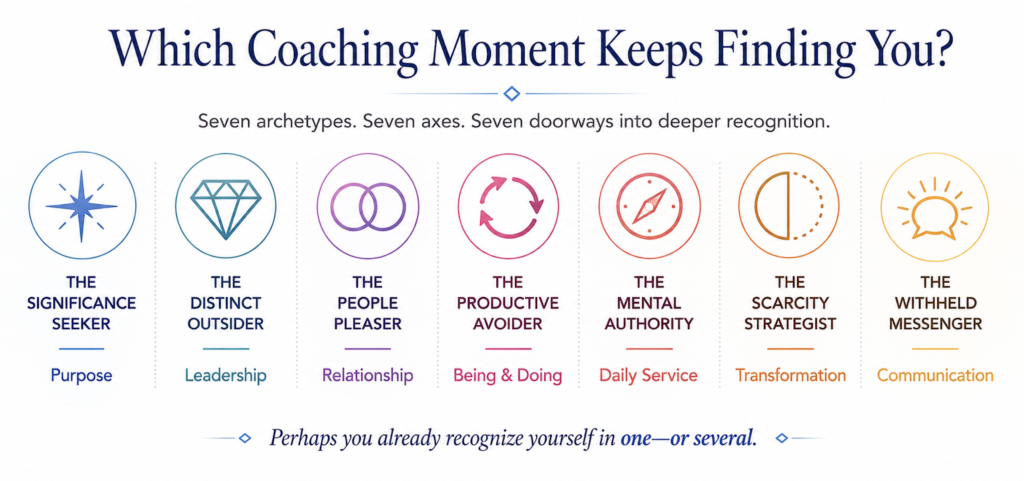 Which Coaching Moment Keeps Finding You?

Seven archetypes. Seven axes. Seven doorways into deeper recognition.

THE SIGNIFICANCE SEEKER
Purpose

THE DISTINCT OUTSIDER
Leadership

THE PEOPLE PLEASER
Relationship

THE PRODUCTIVE AVOIDER
Being & Doing

THE MENTAL AUTHORITY
Daily Service

THE SCARCITY STRATEGIST
Transformation

THE WITHHELD MESSENGER
Communication

Perhaps you already recognize yourself in one—or several.